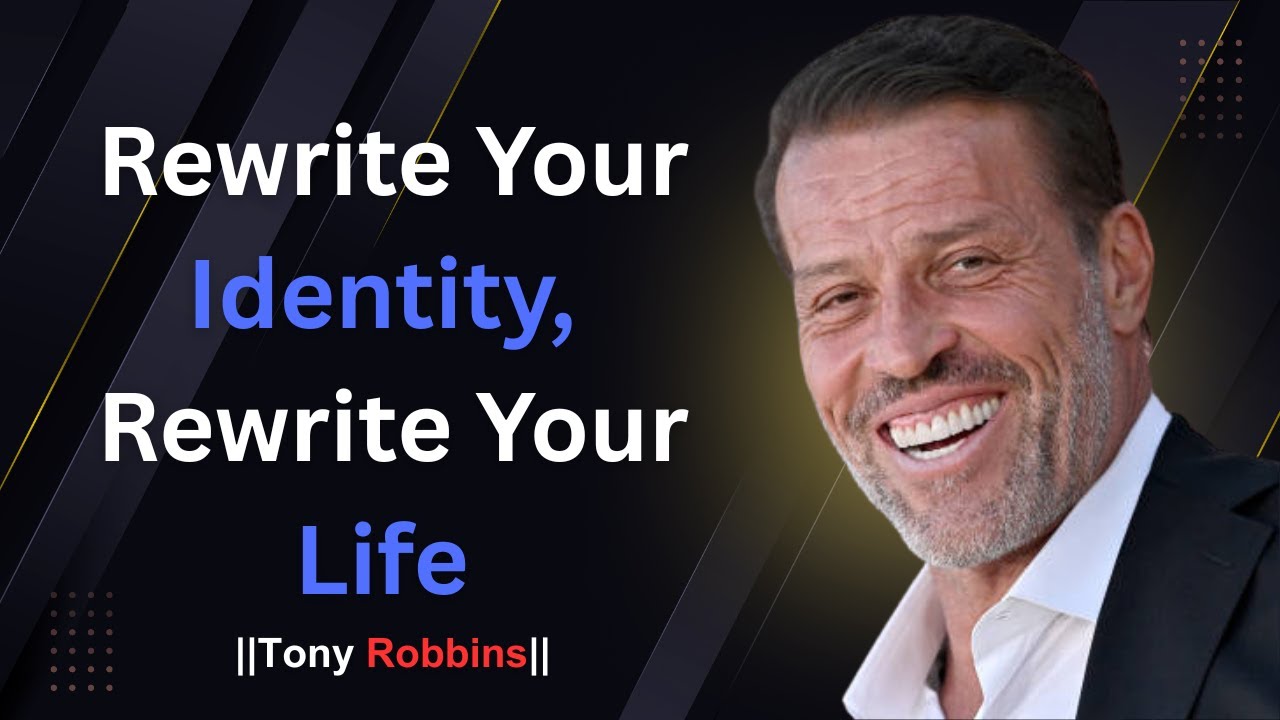 Rewrite Your Identity, Rewrite Your Life

||Tony Robbins||